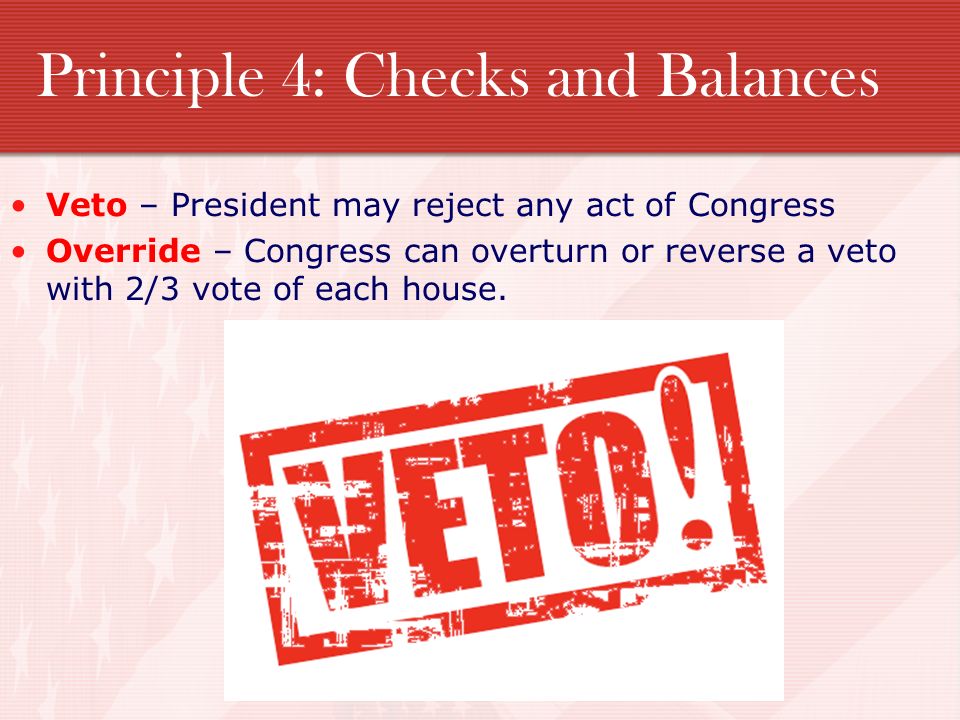 Principle 4: Checks and Balances

• Veto – President may reject any act of Congress
• Override – Congress can overturn or reverse a veto with 2/3 vote of each house.

VETO!